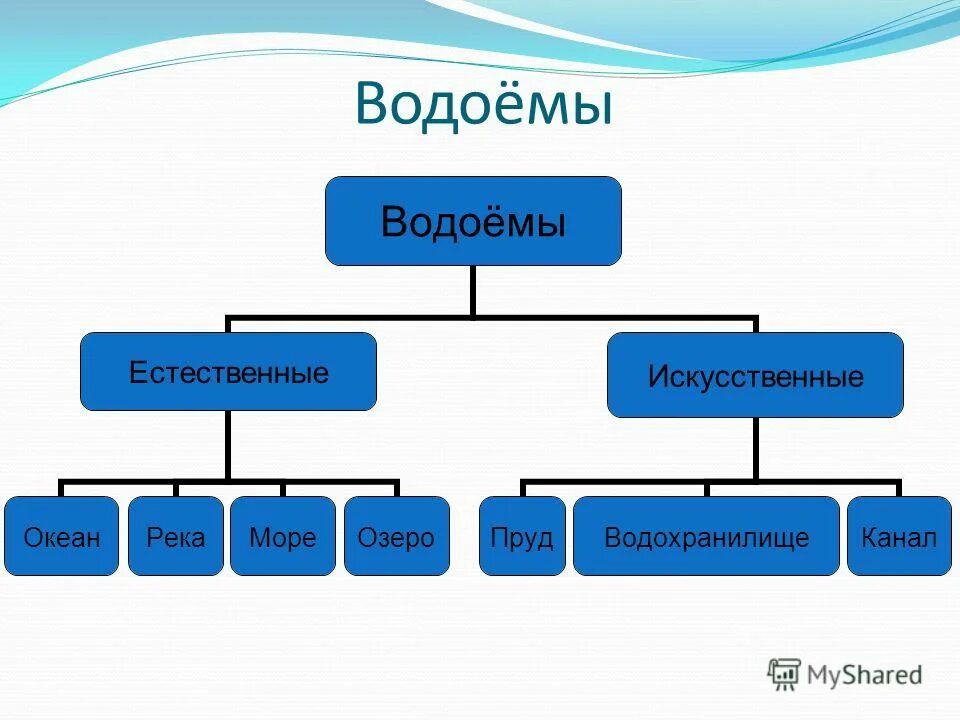 Водоёмы

Водоёмы

Естественные

Искусственные

Океан

Река

Море

Озеро

Пруд

Водохранилище

Канал

MyShared